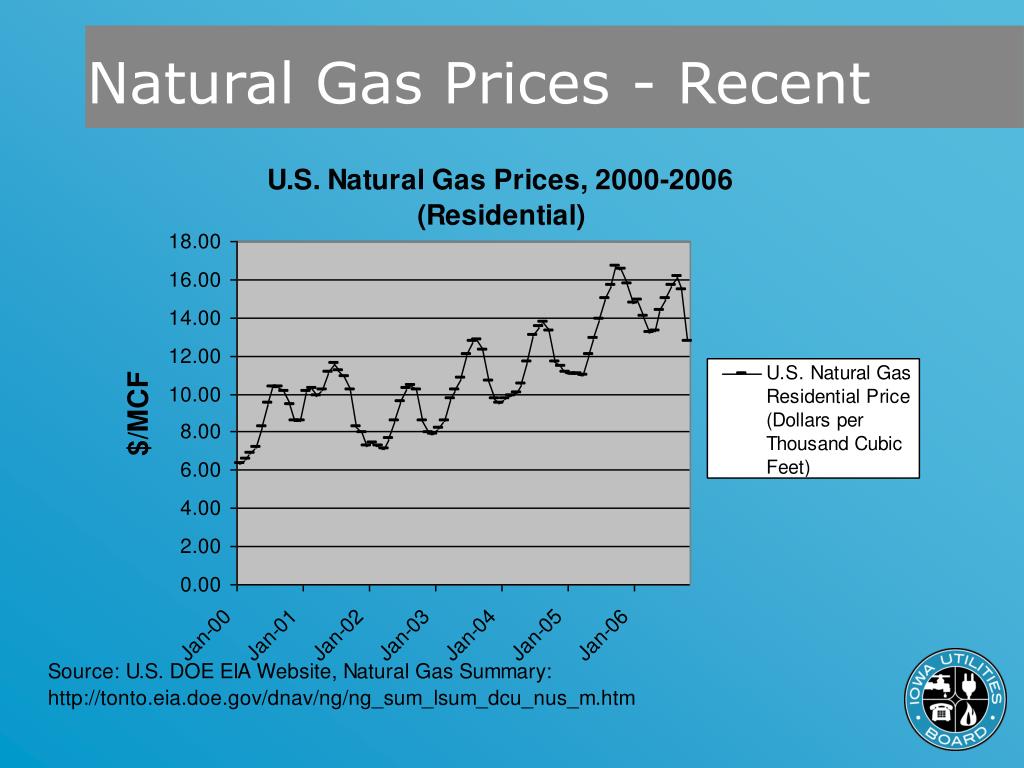 Natural Gas Prices - Recent

U.S. Natural Gas Prices, 2000-2006 (Residential)

$/MCF

18.00
16.00
14.00
12.00
10.00
8.00
6.00
4.00
2.00
0.00

Jan-00
Jan-01
Jan-02
Jan-03
Jan-04
Jan-05
Jan-06

U.S. Natural Gas Residential Price (Dollars per Thousand Cubic Feet)

Source: U.S. DOE EIA Website, Natural Gas Summary: http://tonto.eia.doe.gov/dnav/ng/ng_sum_lsum_dcu_nus_m.htm

IOWA UTILITIES BOARD